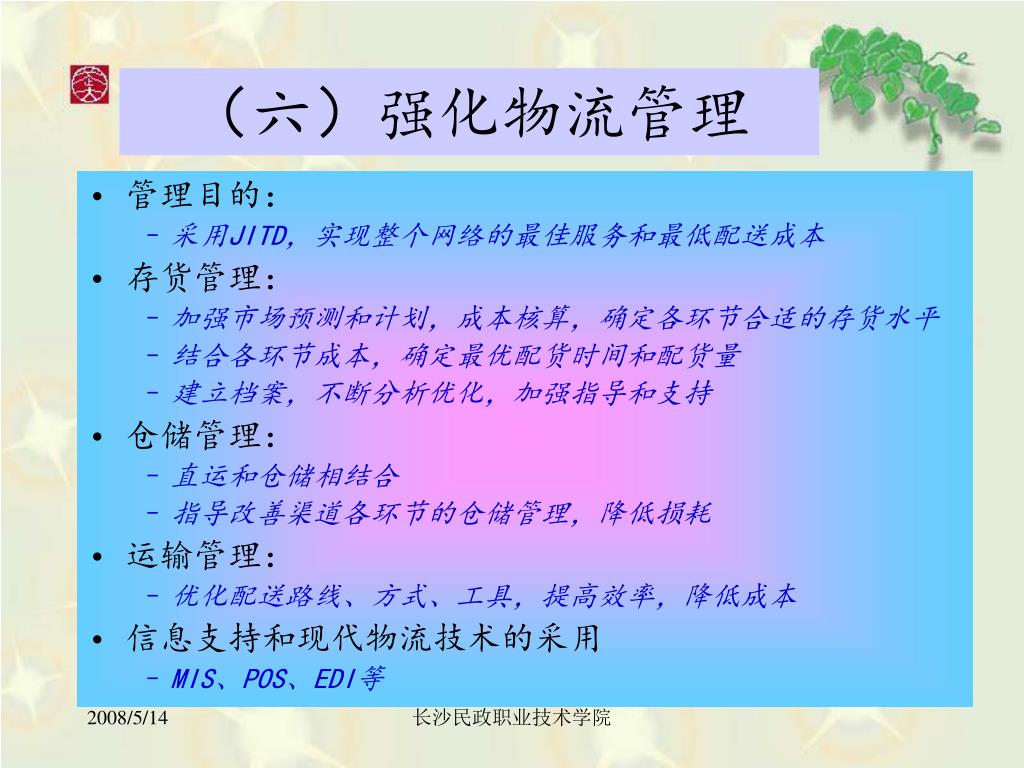 （六）强化物流管理

• 管理目的：
 – 采用JITD，实现整个网络的最佳服务和最低配送成本
• 存货管理：
 – 加强市场预测和计划，成本核算，确定各环节合适的存货水平
 – 结合各环节成本，确定最优配货时间和配货量
 – 建立档案，不断分析优化，加强指导和支持
• 仓储管理：
 – 直运和仓储相结合
 – 指导改善渠道各环节的仓储管理，降低损耗
• 运输管理：
 – 优化配送路线、方式、工具，提高效率，降低成本
• 信息支持和现代物流技术的采用
 – MIS、POS、EDI等

2008/5/14
长沙民政职业技术学院